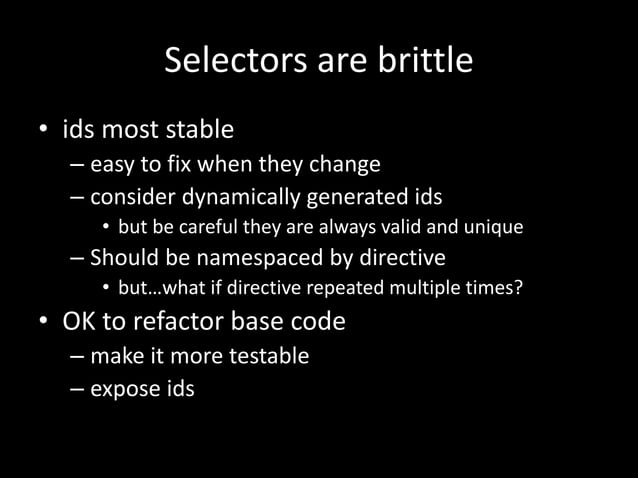 Selectors are brittle

• ids most stable
– easy to fix when they change
– consider dynamically generated ids
• but be careful they are always valid and unique
– Should be namespaced by directive
• but…what if directive repeated multiple times?
• OK to refactor base code
– make it more testable
– expose ids